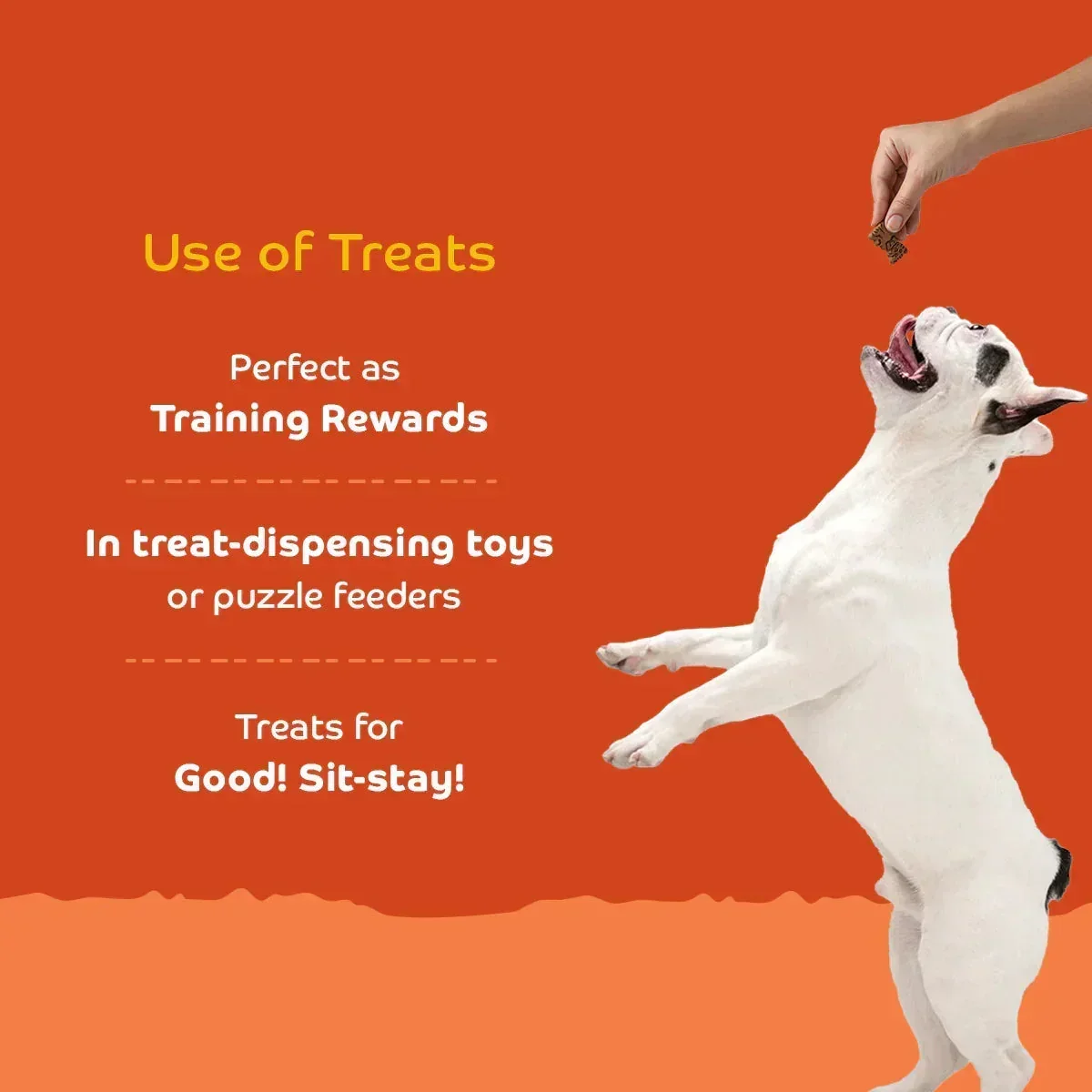 Use of Treats

Perfect as
Training Rewards

In treat-dispensing toys
or puzzle feeders

Treats for
Good! Sit-stay!